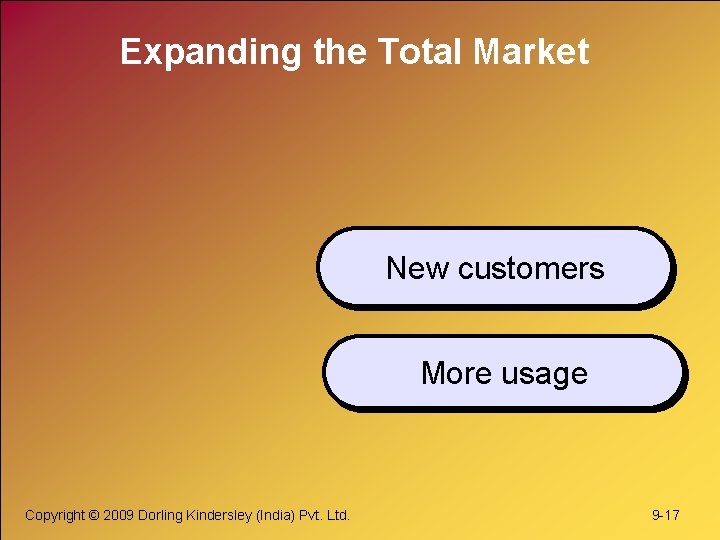 Expanding the Total Market

New customers

More usage

Copyright © 2009 Dorling Kindersley (India) Pvt. Ltd.

9-17